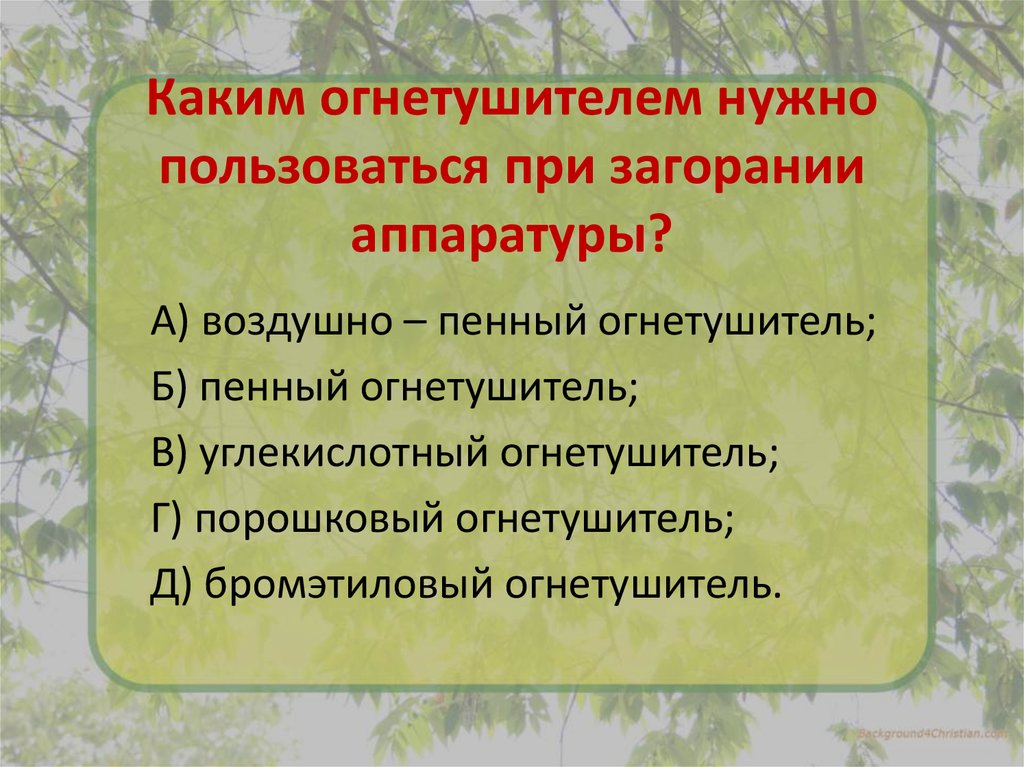 Каким огнетушителем нужно пользоваться при загорании аппаратуры?

А) воздушно – пенный огнетушитель;

Б) пенный огнетушитель;

В) углекислотный огнетушитель;

Г) порошковый огнетушитель;

Д) бромэтиловый огнетушитель.

Background4Christian.com